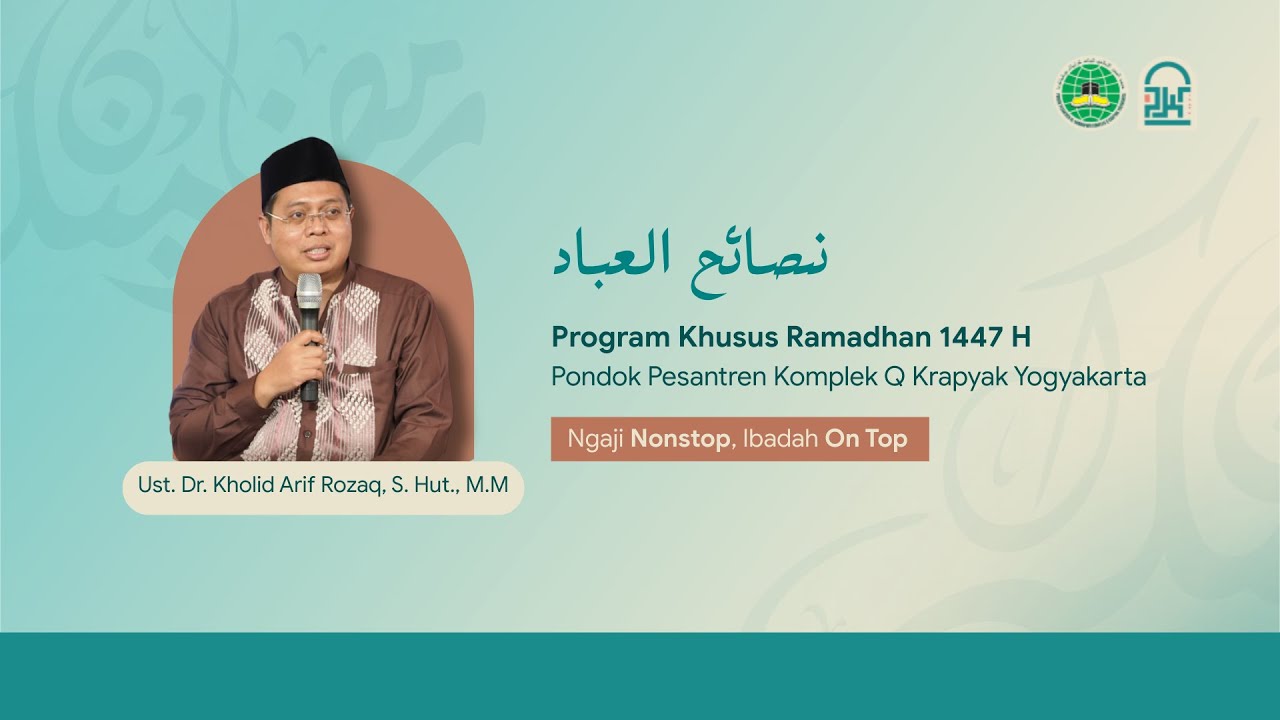 نصائح العباد

Program Khusus Ramadhan 1447 H

Pondok Pesantren Komplek Q Krapyak Yogyakarta

Ngaji Nonstop, Ibadah On Top

Ust. Dr. Kholid Arif Rozaq, S. Hut., M.M